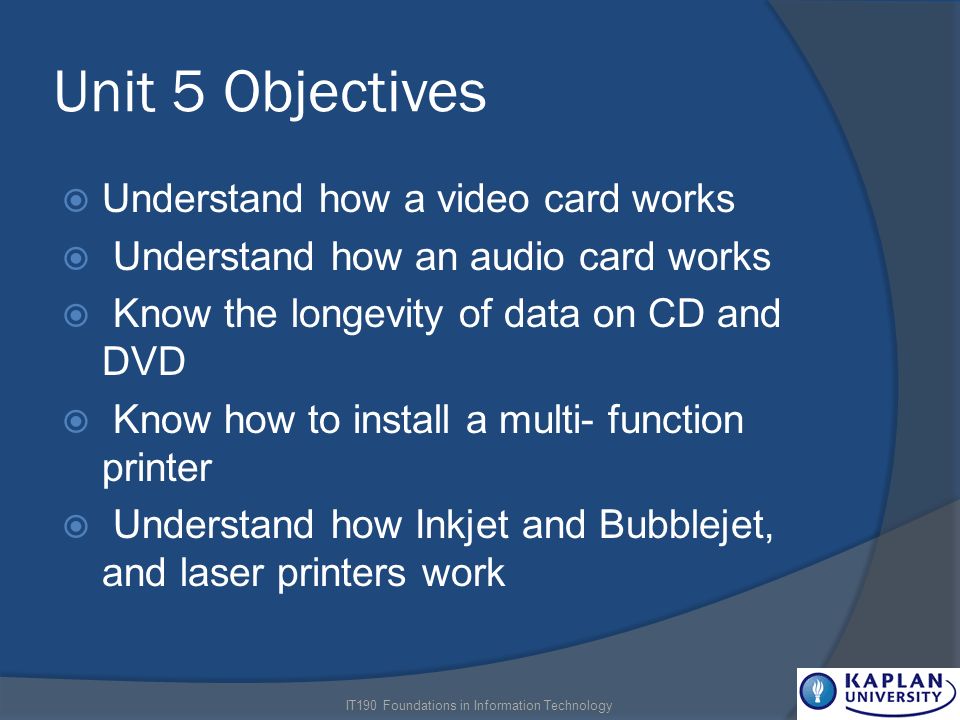 Unit 5 Objectives

Understand how a video card works

Understand how an audio card works

Know the longevity of data on CD and DVD

Know how to install a multi- function printer

Understand how Inkjet and Bubblejet, and laser printers work

IT190 Foundations in Information Technology

KAPLAN UNIVERSITY